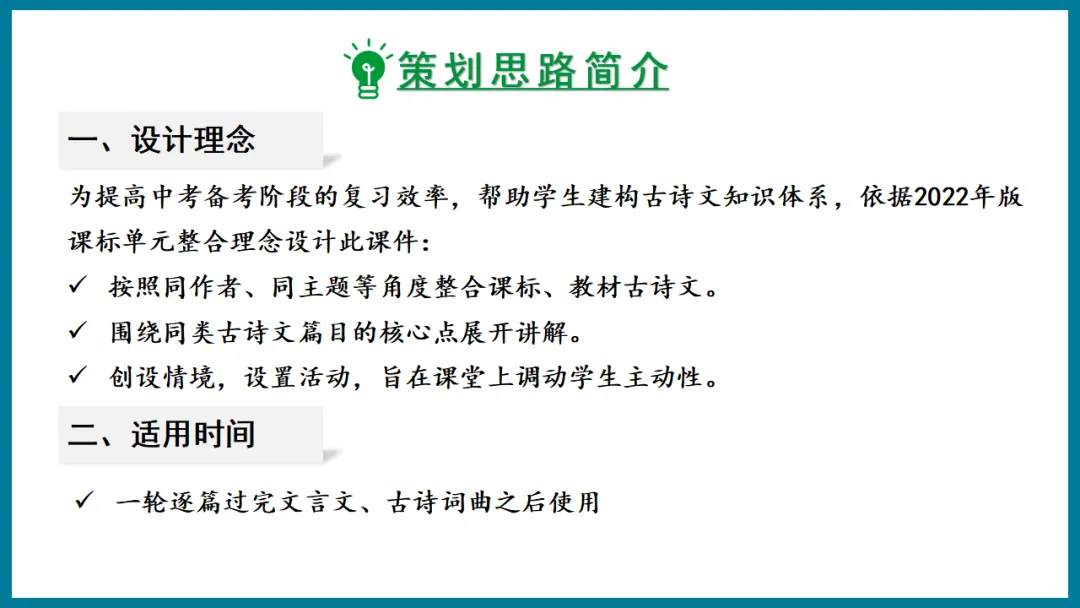 策划思路简介

一、设计理念

为提高中考备考阶段的复习效率，帮助学生建构古诗文知识体系，依据2022年版课标单元整合理念设计此课件：

✓ 按照同作者、同主题等角度整合课标、教材古诗文。

✓ 围绕同类古诗文篇目的核心点展开讲解。

✓ 创设情境，设置活动，旨在课堂上调动学生主动性。

二、适用时间

✓ 一轮逐篇过完文言文、古诗词曲之后使用